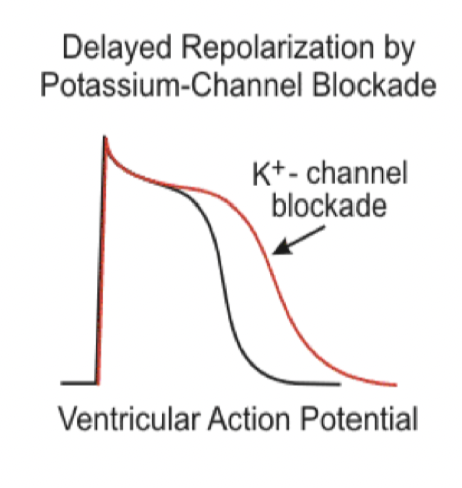 Delayed Repolarization by Potassium-Channel Blockade

$K^+$- channel blockade

Ventricular Action Potential